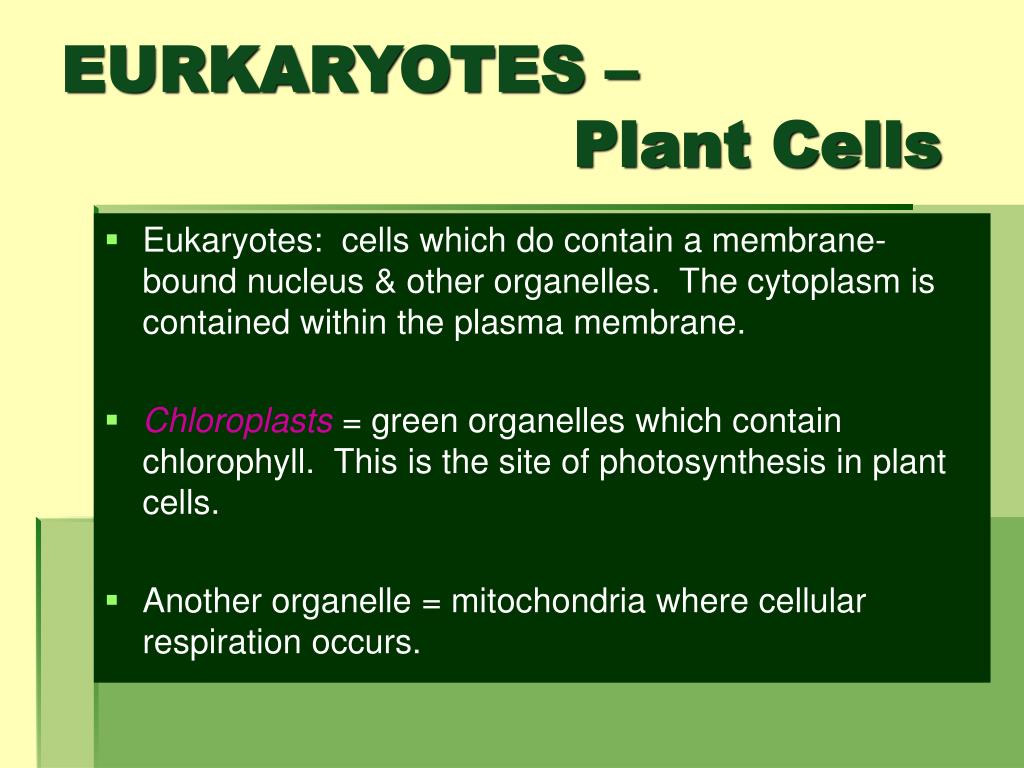 EURKARYOTES –
Plant Cells

▪ Eukaryotes: cells which do contain a membrane-bound nucleus & other organelles. The cytoplasm is contained within the plasma membrane.

▪ Chloroplasts = green organelles which contain chlorophyll. This is the site of photosynthesis in plant cells.

▪ Another organelle = mitochondria where cellular respiration occurs.